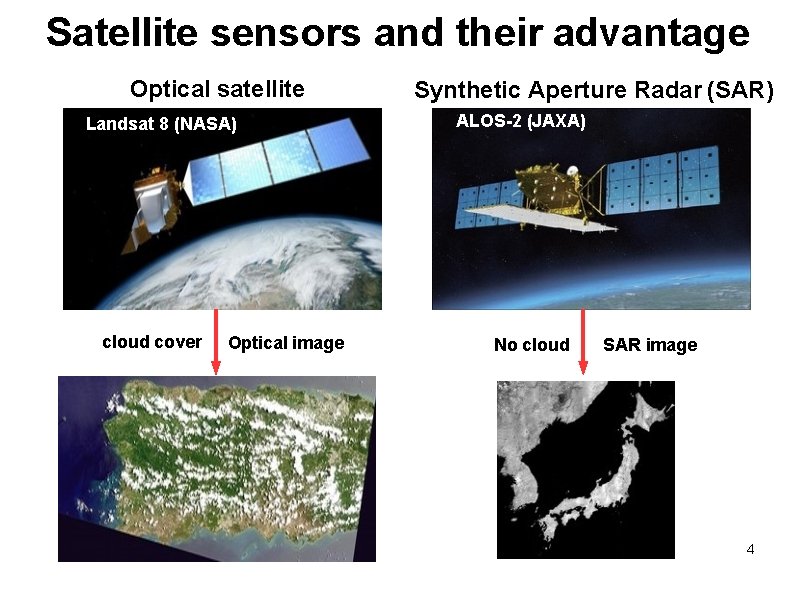 Satellite sensors and their advantage

Optical satellite

Landsat 8 (NASA)

cloud cover

Optical image

Synthetic Aperture Radar (SAR)

ALOS-2 (JAXA)

No cloud

SAR image

4